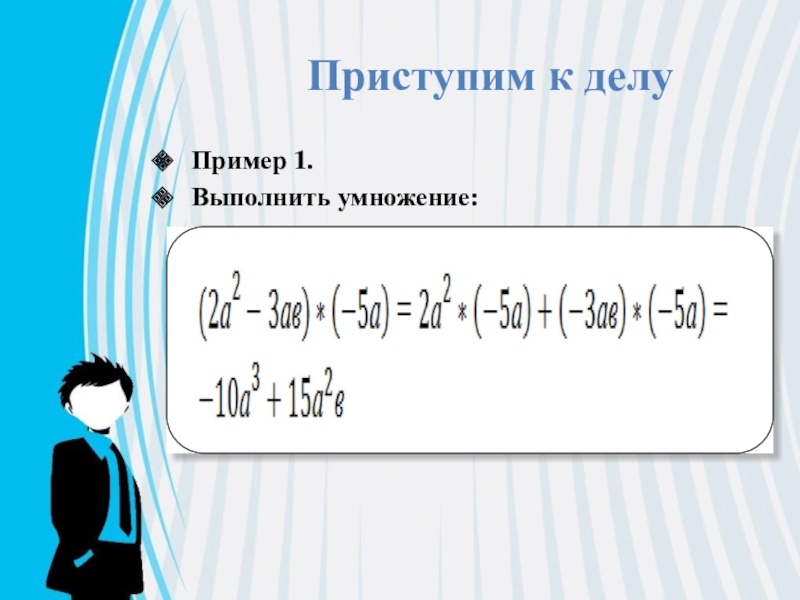 Приступим к делу

Пример 1.

Выполнить умножение:

$(2a^2 - 3aв) * (-5a) = 2a^2 * (-5a) + (-3aв) * (-5a) =$
$-10a^3 + 15a^2в$